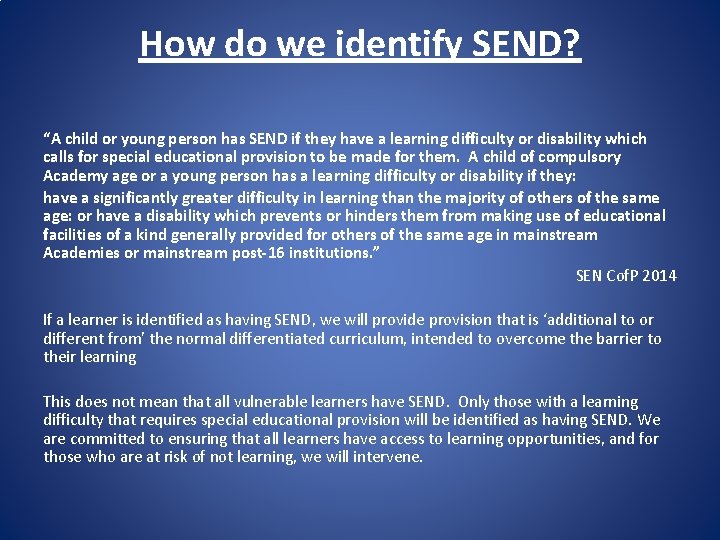 How do we identify SEND?

"A child or young person has SEND if they have a learning difficulty or disability which calls for special educational provision to be made for them. A child of compulsory Academy age or a young person has a learning difficulty or disability if they:

have a significantly greater difficulty in learning than the majority of others of the same age: or have a disability which prevents or hinders them from making use of educational facilities of a kind generally provided for others of the same age in mainstream Academies or mainstream post-16 institutions."

SEN CofP 2014

If a learner is identified as having SEND, we will provide provision that is 'additional to or different from' the normal differentiated curriculum, intended to overcome the barrier to their learning

This does not mean that all vulnerable learners have SEND. Only those with a learning difficulty that requires special educational provision will be identified as having SEND. We are committed to ensuring that all learners have access to learning opportunities, and for those who are at risk of not learning, we will intervene.